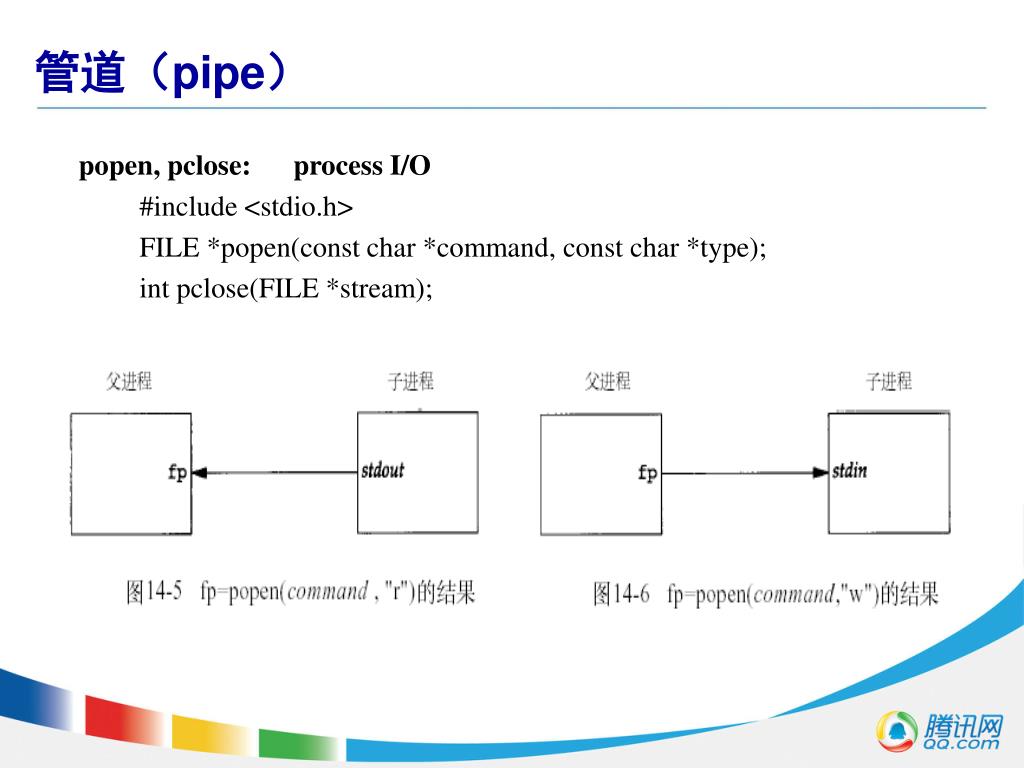 管道（pipe）

popen, pclose: process I/O

#include <stdio.h>

FILE *popen(const char *command, const char *type);

int pclose(FILE *stream);

父进程

子进程

fp

stdout

图14-5 fp=popen(command , "r")的结果

父进程

子进程

fp

stdin

图14-6 fp=popen(command,"w")的结果

腾讯网
QQ.com